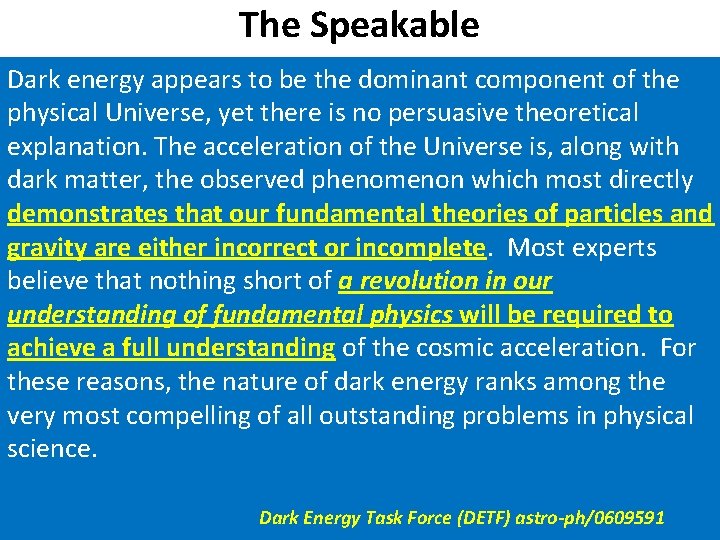 The Speakable

Dark energy appears to be the dominant component of the physical Universe, yet there is no persuasive theoretical explanation. The acceleration of the Universe is, along with dark matter, the observed phenomenon which most directly demonstrates that our fundamental theories of particles and gravity are either incorrect or incomplete. Most experts believe that nothing short of a revolution in our understanding of fundamental physics will be required to achieve a full understanding of the cosmic acceleration. For these reasons, the nature of dark energy ranks among the very most compelling of all outstanding problems in physical science.

Dark Energy Task Force (DETF) astro-ph/0609591